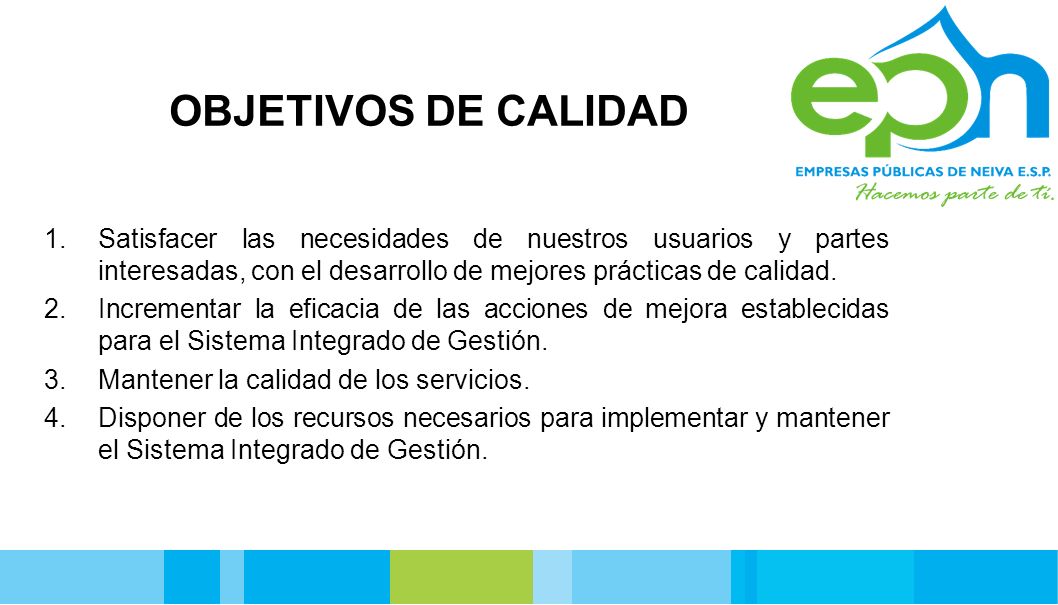 OBJETIVOS DE CALIDAD

epn
EMPRESAS PÚBLICAS DE NEIVA E.S.P.
Hacemos parte de ti.

1. Satisfacer las necesidades de nuestros usuarios y partes interesadas, con el desarrollo de mejores prácticas de calidad.
2. Incrementar la eficacia de las acciones de mejora establecidas para el Sistema Integrado de Gestión.
3. Mantener la calidad de los servicios.
4. Disponer de los recursos necesarios para implementar y mantener el Sistema Integrado de Gestión.